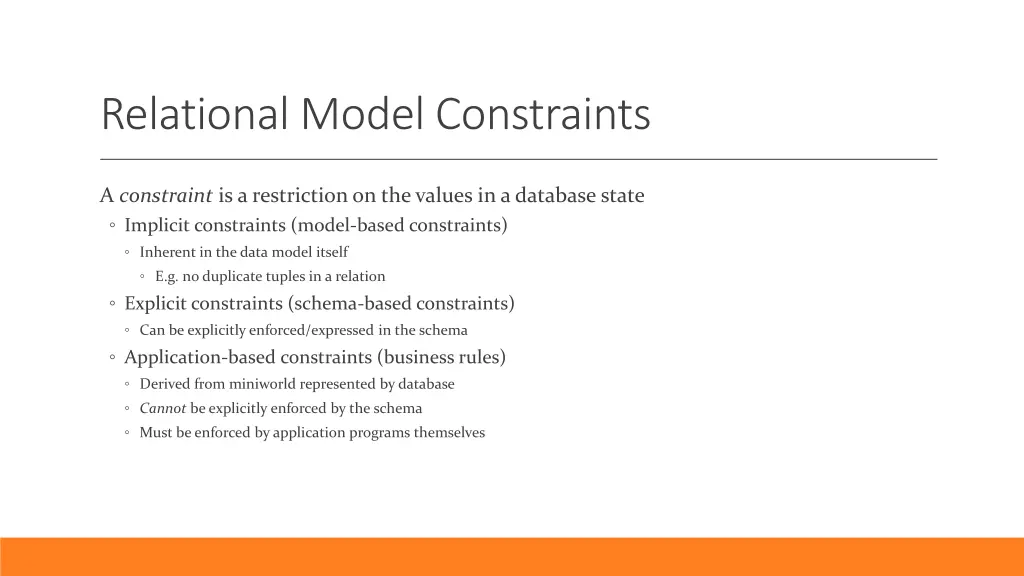 Relational Model Constraints

A constraint is a restriction on the values in a database state

◦ Implicit constraints (model-based constraints)

◦ Inherent in the data model itself

◦ E.g. no duplicate tuples in a relation

◦ Explicit constraints (schema-based constraints)

◦ Can be explicitly enforced/expressed in the schema

◦ Application-based constraints (business rules)

◦ Derived from miniworld represented by database

◦ Cannot be explicitly enforced by the schema

◦ Must be enforced by application programs themselves